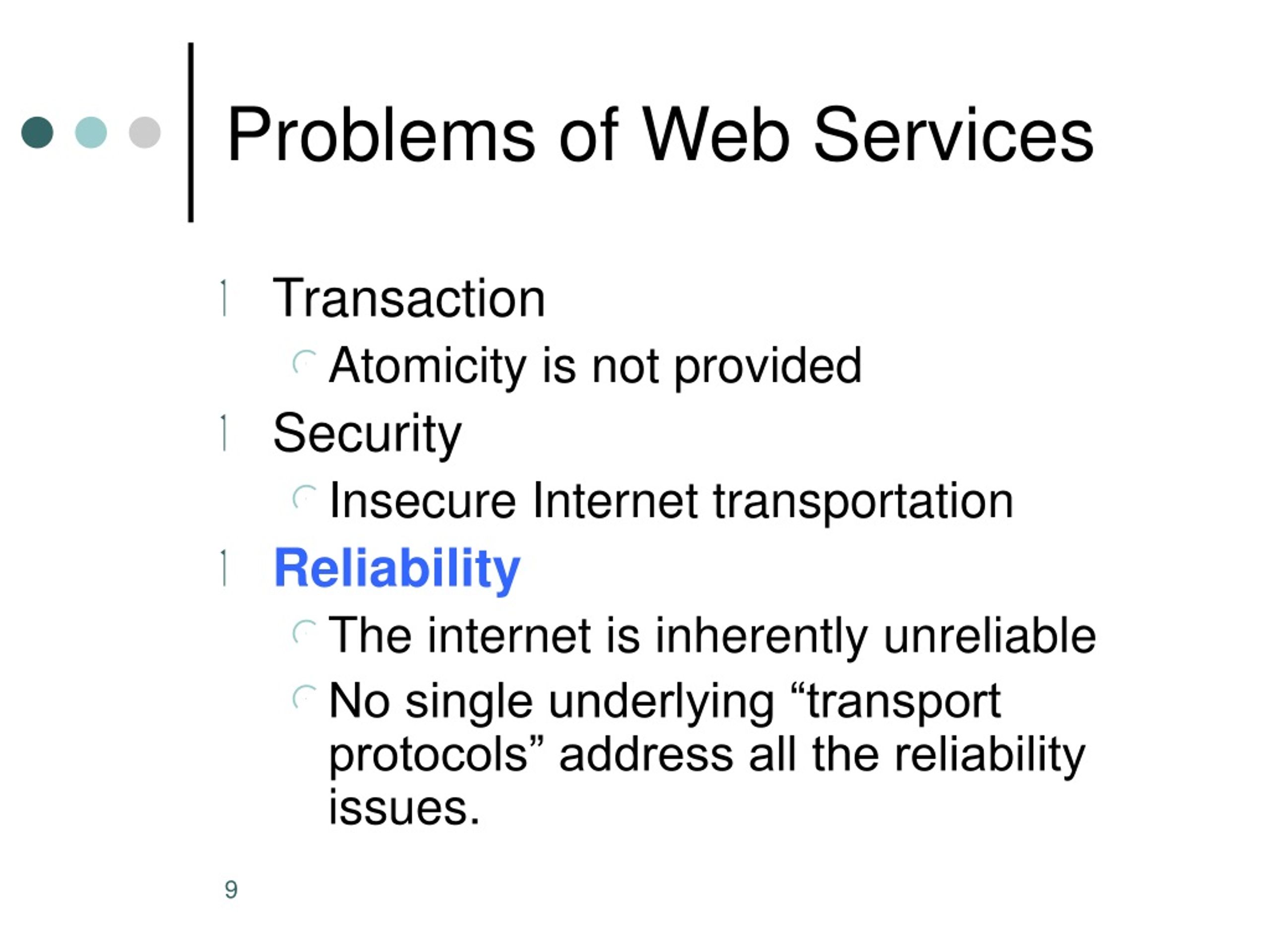 Problems of Web Services

Transaction

Atomicity is not provided

Security

Insecure Internet transportation

Reliability

The internet is inherently unreliable

No single underlying “transport protocols” address all the reliability issues.

9